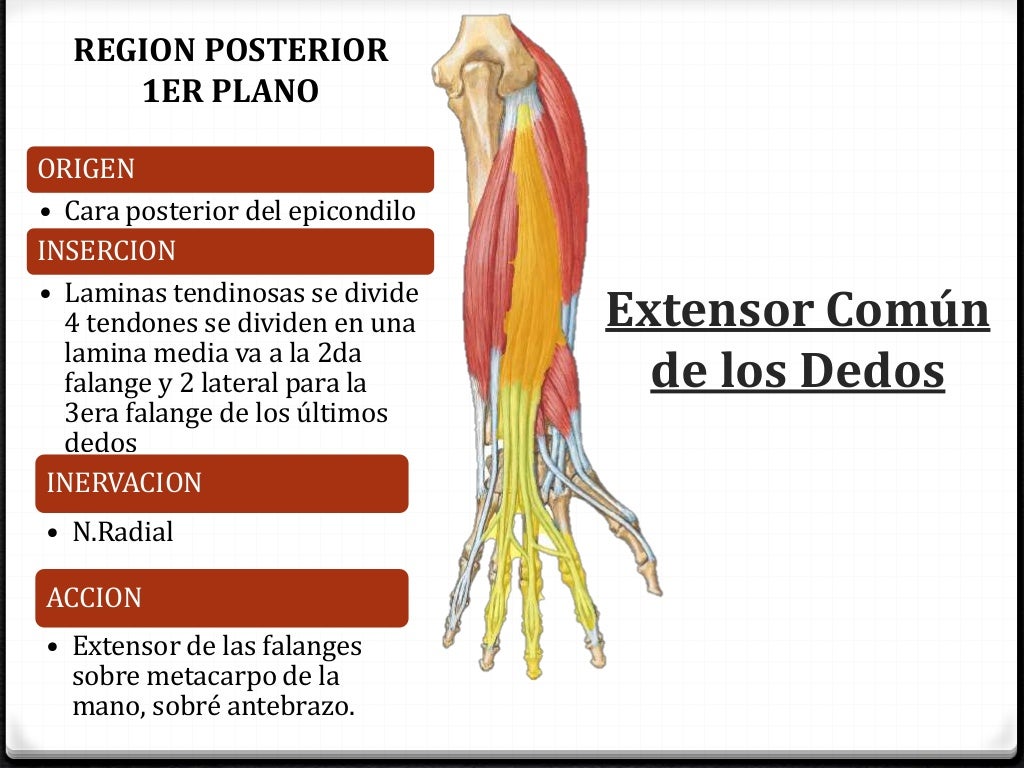 REGION POSTERIOR
1ER PLANO

ORIGEN

• Cara posterior del epicondilo

INSERCION

• Laminas tendinosas se divide 4 tendones se dividen en una lamina media va a la 2da falange y 2 lateral para la 3era falange de los últimos dedos

INERVACION

• N.Radial

ACCION

• Extensor de las falanges sobre metacarpo de la mano, sobré antebrazo.

Extensor Común de los Dedos